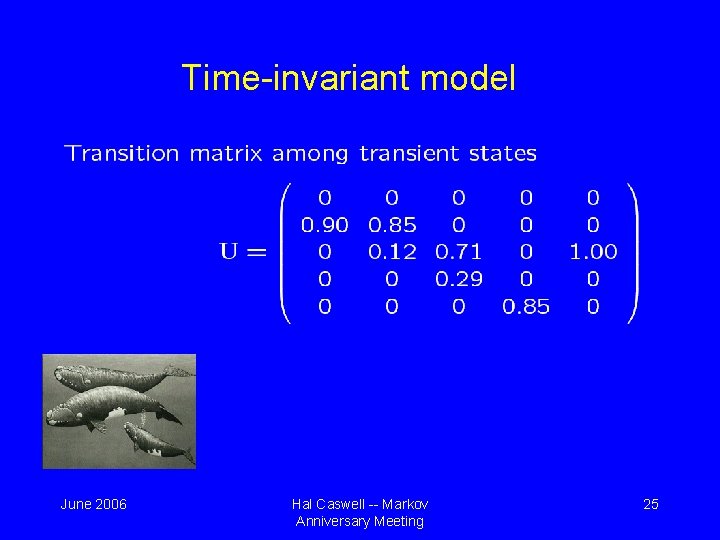 Time-invariant model

Transition matrix among transient states

$\mathbf{U} = \begin{pmatrix} 0 & 0 & 0 & 0 & 0 \\ 0.90 & 0.85 & 0 & 0 & 0 \\ 0 & 0.12 & 0.71 & 0 & 1.00 \\ 0 & 0 & 0.29 & 0 & 0 \\ 0 & 0 & 0 & 0.85 & 0 \end{pmatrix}$

June 2006

Hal Caswell -- Markov Anniversary Meeting

25